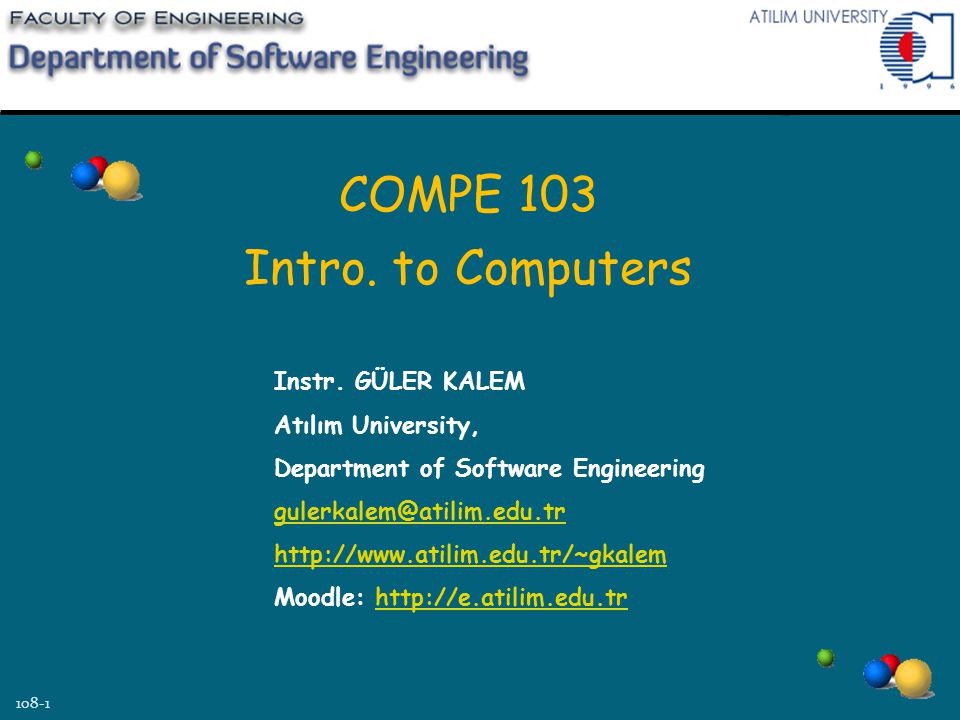 FACULTY OF ENGINEERING
Department of Software Engineering

ATILIM UNIVERSITY
1 9 9 6

COMPE 103
Intro. to Computers

Instr. GÜLER KALEM
Atılım University,
Department of Software Engineering
gulerkalem@atilim.edu.tr
http://www.atilim.edu.tr/~gkalem
Moodle: http://e.atilim.edu.tr

108-1